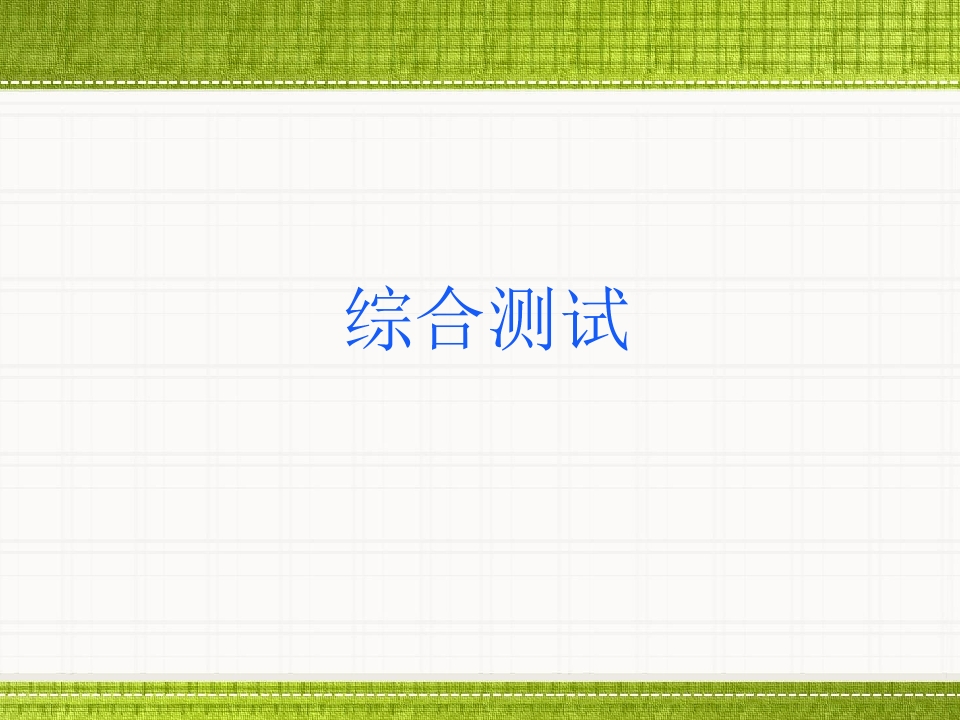 综合测试